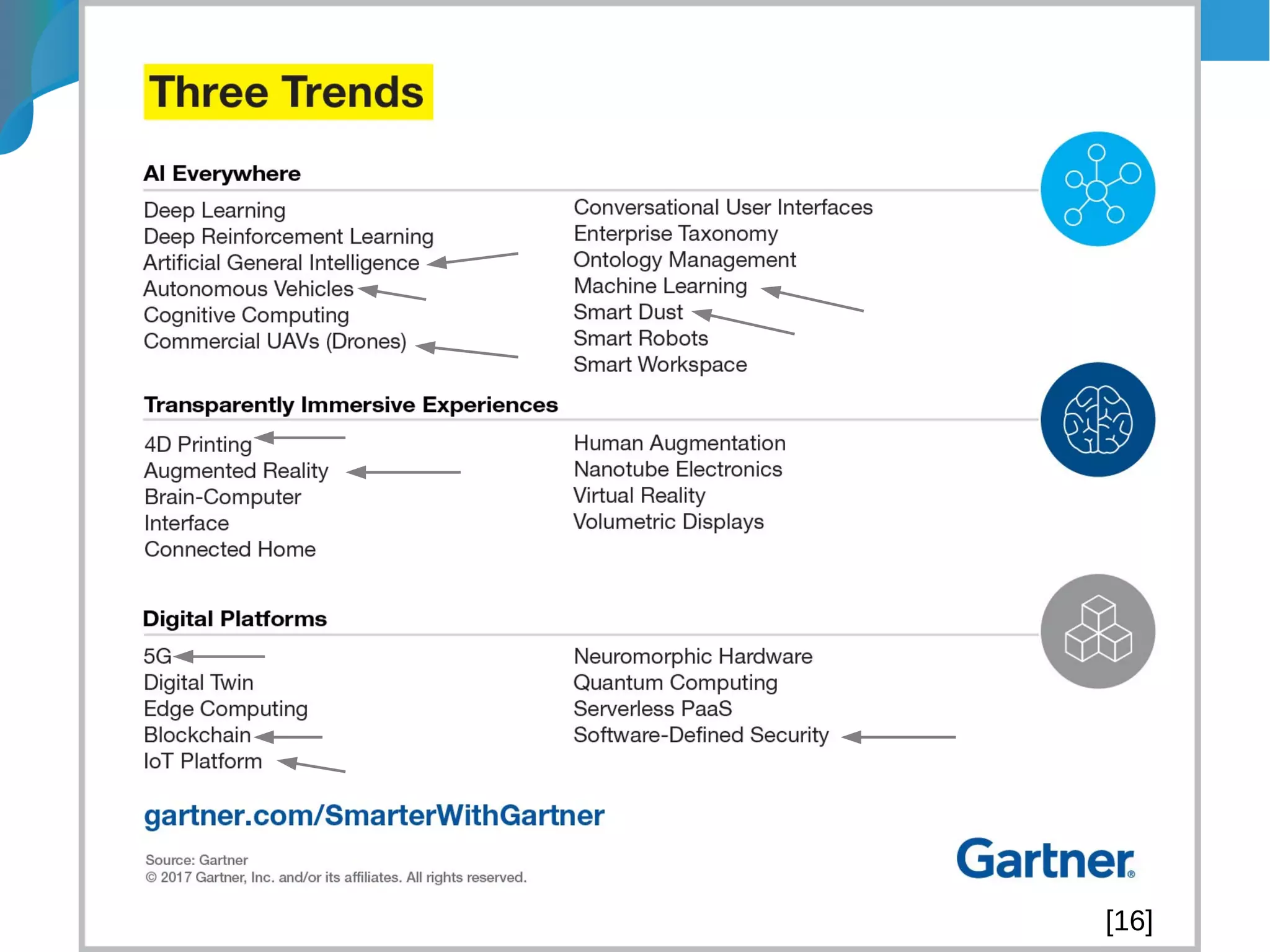 Three Trends

AI Everywhere

Deep Learning
Deep Reinforcement Learning
Artificial General Intelligence
Autonomous Vehicles
Cognitive Computing
Commercial UAVs (Drones)

Conversational User Interfaces
Enterprise Taxonomy
Ontology Management
Machine Learning
Smart Dust
Smart Robots
Smart Workspace

Transparently Immersive Experiences

4D Printing
Augmented Reality
Brain-Computer Interface
Connected Home

Human Augmentation
Nanotube Electronics
Virtual Reality
Volumetric Displays

Digital Platforms

5G
Digital Twin
Edge Computing
Blockchain
IoT Platform

Neuromorphic Hardware
Quantum Computing
Serverless PaaS
Software-Defined Security

gartner.com/SmarterWithGartner

Source: Gartner
© 2017 Gartner, Inc. and/or its affiliates. All rights reserved.

Gartner®

[16]